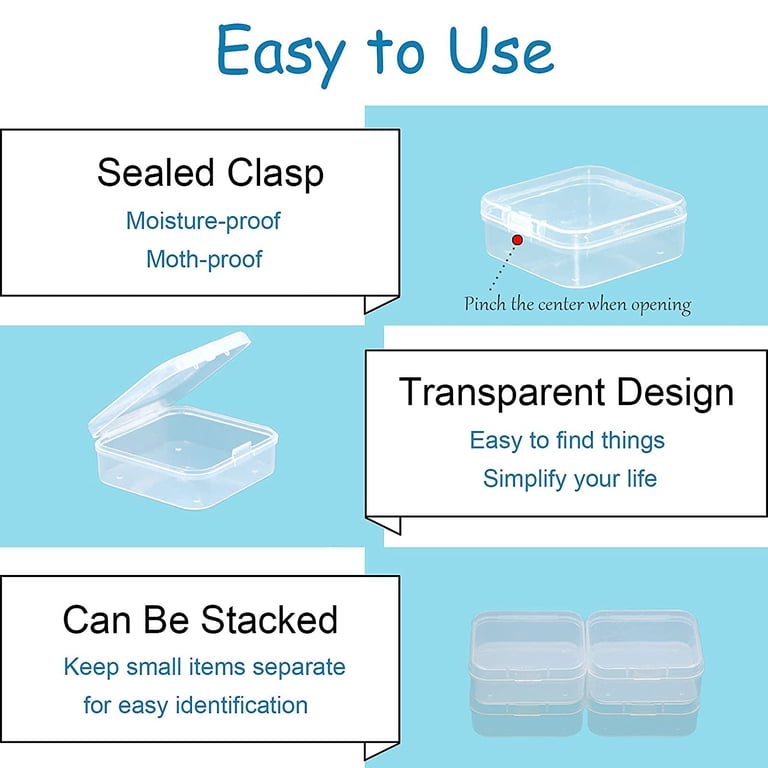 Easy to Use

Sealed Clasp

Moisture-proof

Moth-proof

Pinch the center when opening

Transparent Design

Easy to find things

Simplify your life

Can Be Stacked

Keep small items separate

for easy identification